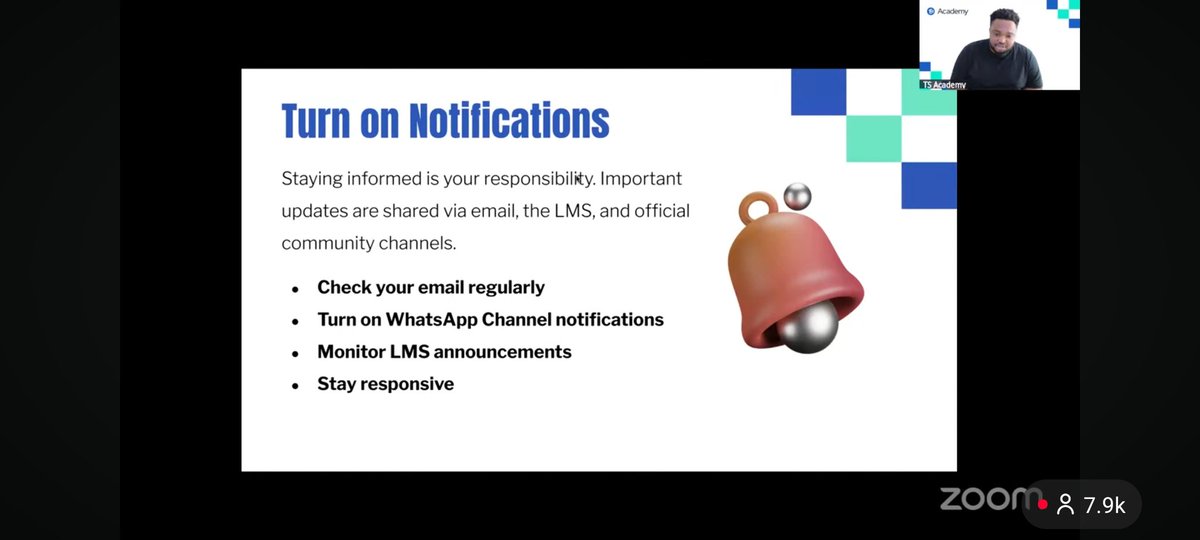 Academy

TS Academy

Turn on Notifications

Staying informed is your responsibility. Important updates are shared via email, the LMS, and official community channels.

- Check your email regularly
- Turn on WhatsApp Channel notifications
- Monitor LMS announcements
- Stay responsive

zoom

7.9k